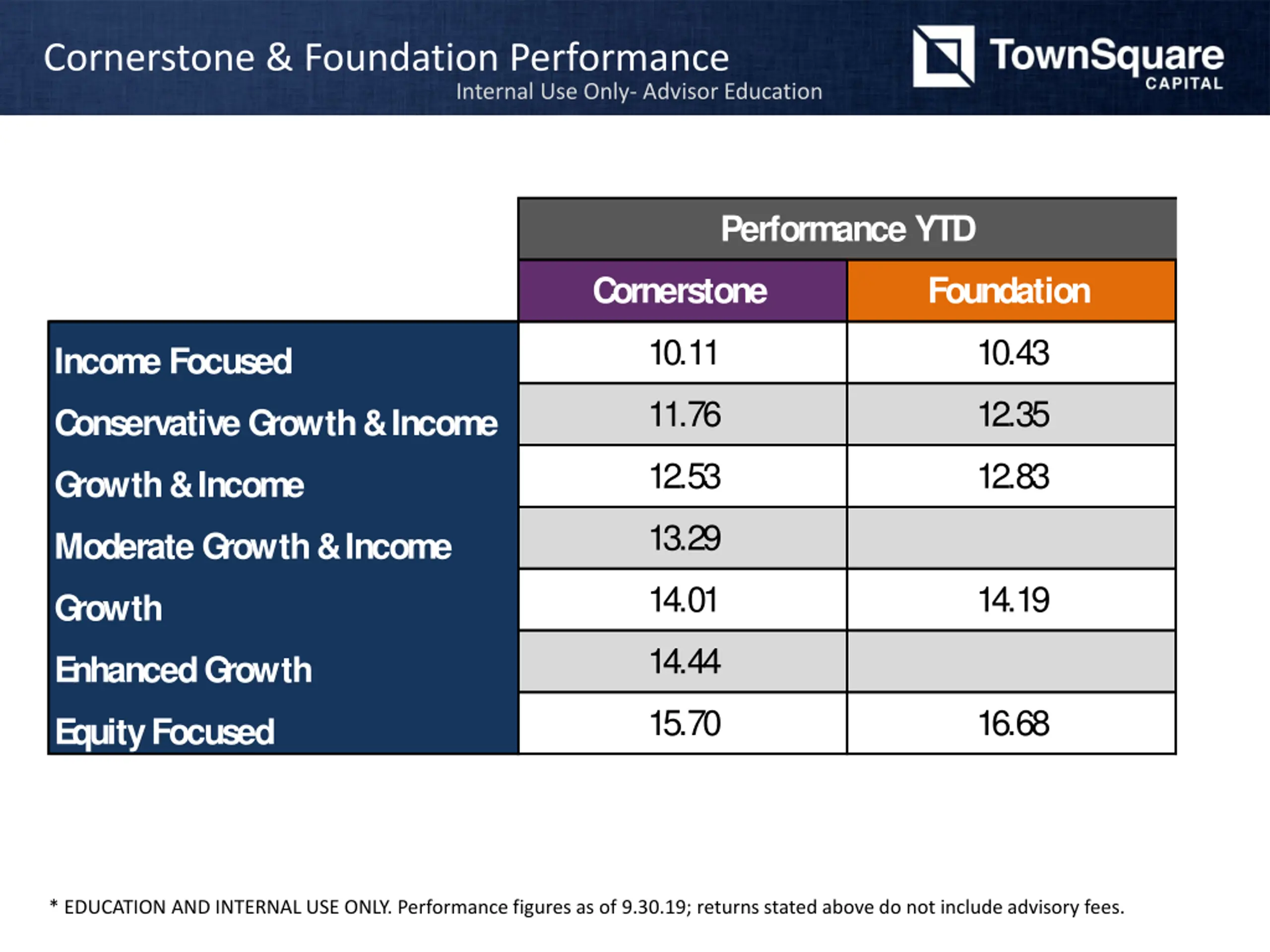 Cornerstone & Foundation Performance
Internal Use Only- Advisor Education

TownSquare CAPITAL

| | Performance YTD | |
|---|---|---|
| | Cornerstone | Foundation |
| Income Focused | 10.11 | 10.43 |
| Conservative Growth & Income | 11.76 | 12.35 |
| Growth & Income | 12.53 | 12.83 |
| Moderate Growth & Income | 13.29 | |
| Growth | 14.01 | 14.19 |
| Enhanced Growth | 14.44 | |
| Equity Focused | 15.70 | 16.68 |

* EDUCATION AND INTERNAL USE ONLY. Performance figures as of 9.30.19; returns stated above do not include advisory fees.